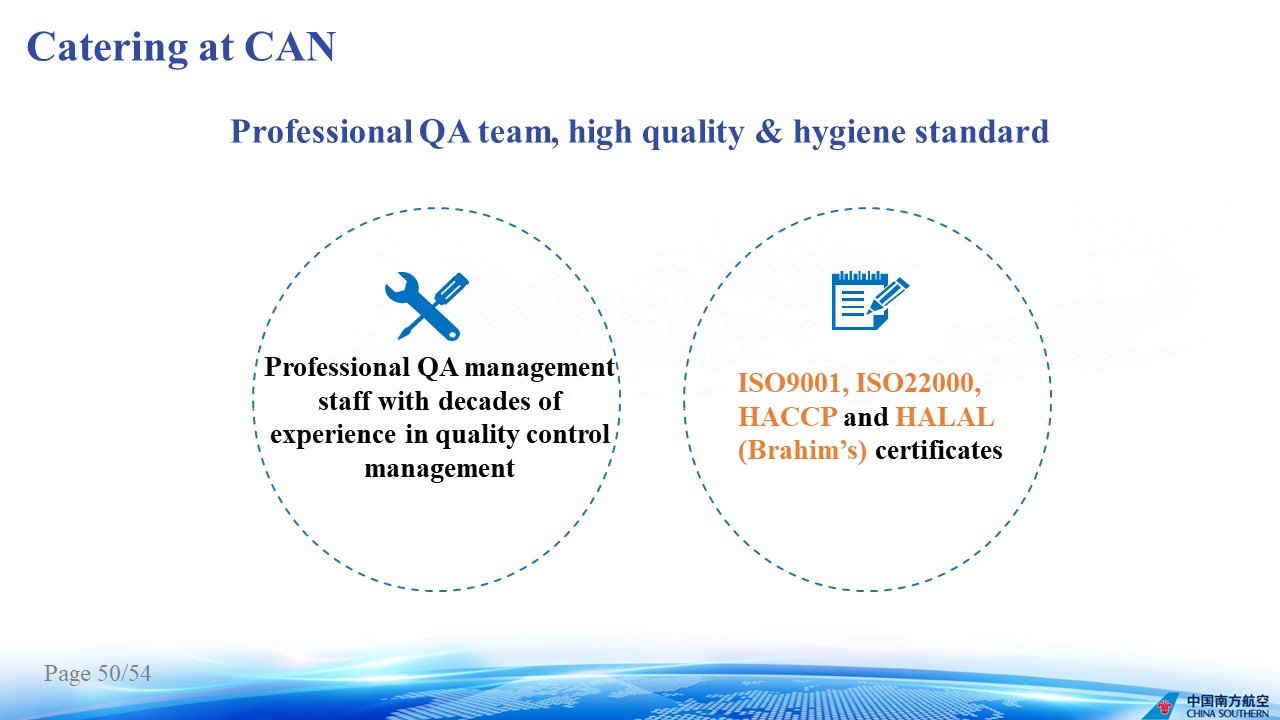 Catering at CAN

Professional QA team, high quality & hygiene standard

Professional QA management staff with decades of experience in quality control management

ISO9001, ISO22000, HACCP and HALAL (Brahim's) certificates

Page 50/54

中国南方航空
CHINA SOUTHERN